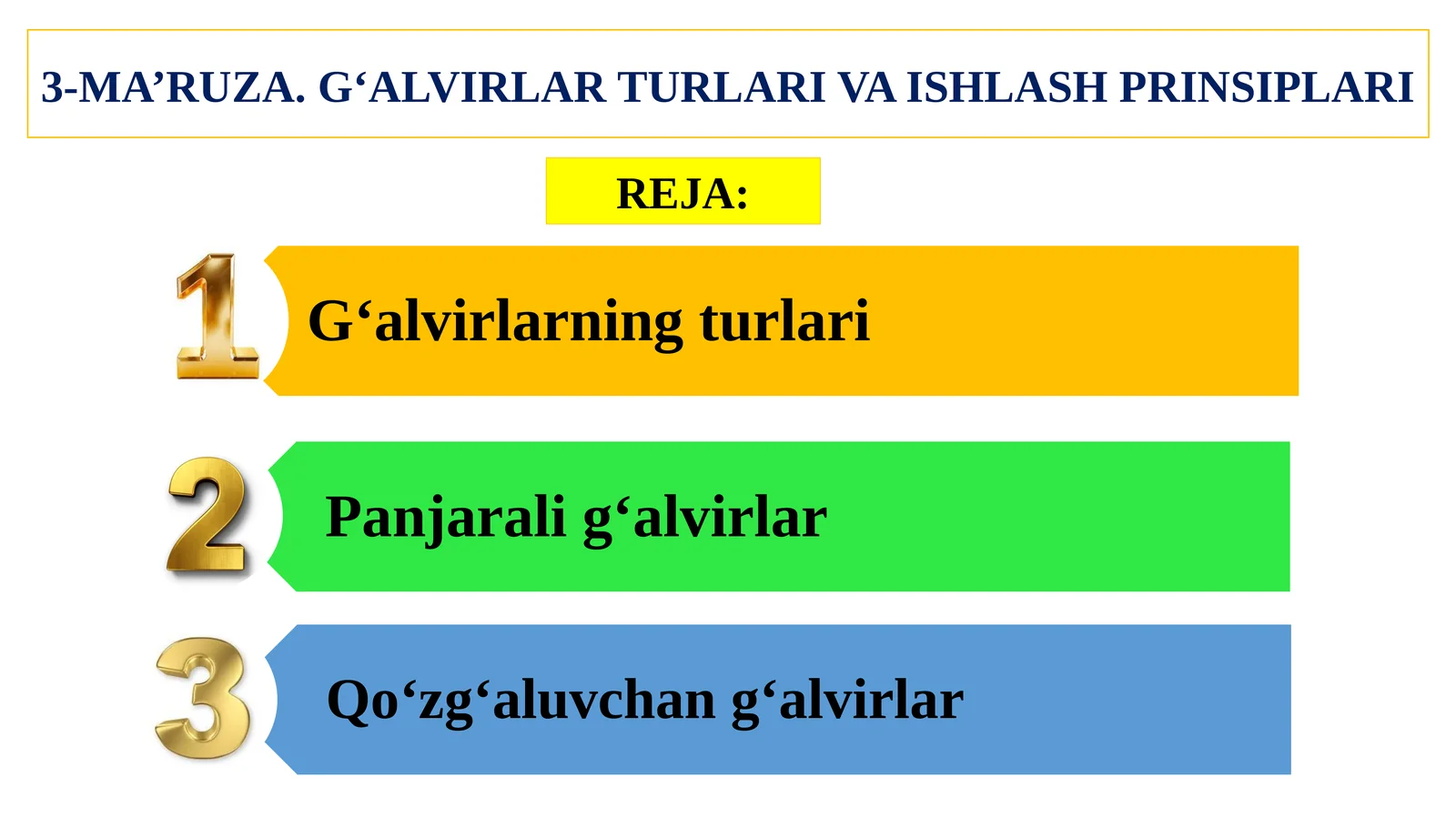 3-MA’RUZA. G‘ALVIRLAR TURLARI VA ISHLASH PRINSIPLARI

REJA:

1 G‘alvirlarning turlari

2 Panjarali g‘alvirlar

3 Qo‘zg‘aluvchan g‘alvirlar